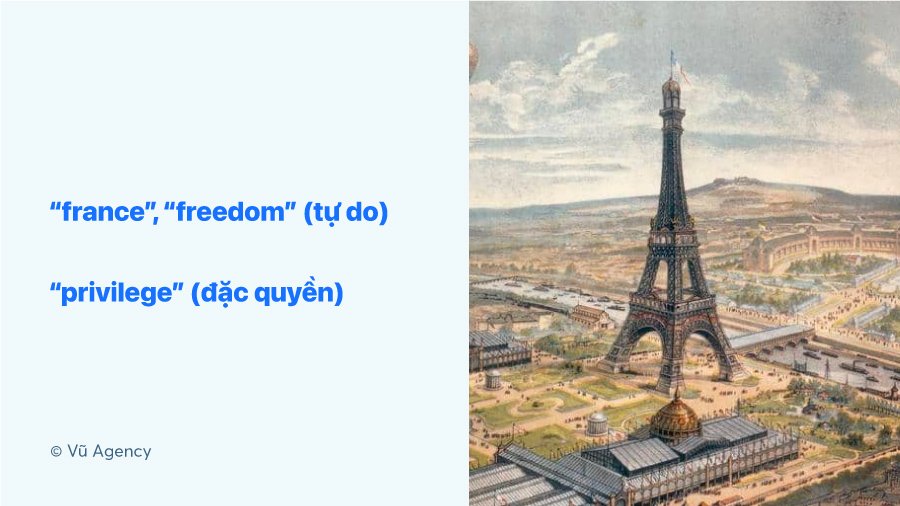 “france”, “freedom” (tự do)

“privilege” (đặc quyền)

© Vũ Agency